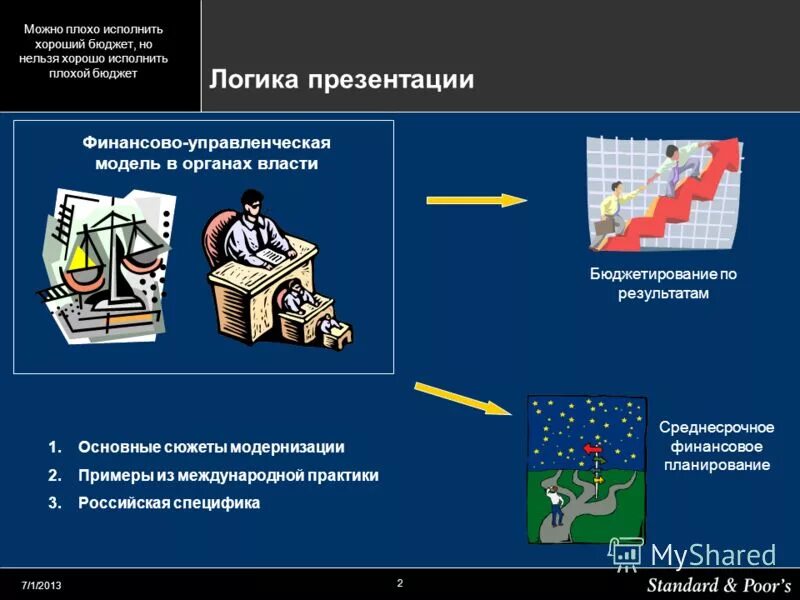 Можно плохо исполнить хороший бюджет, но нельзя хорошо исполнить плохой бюджет

Логика презентации

Финансово-управленческая модель в органах власти

Бюджетирование по результатам

Среднесрочное финансовое планирование

1. Основные сюжеты модернизации
2. Примеры из международной практики
3. Российская специфика

MyShared

7/1/2013

2

Standard & Poor's